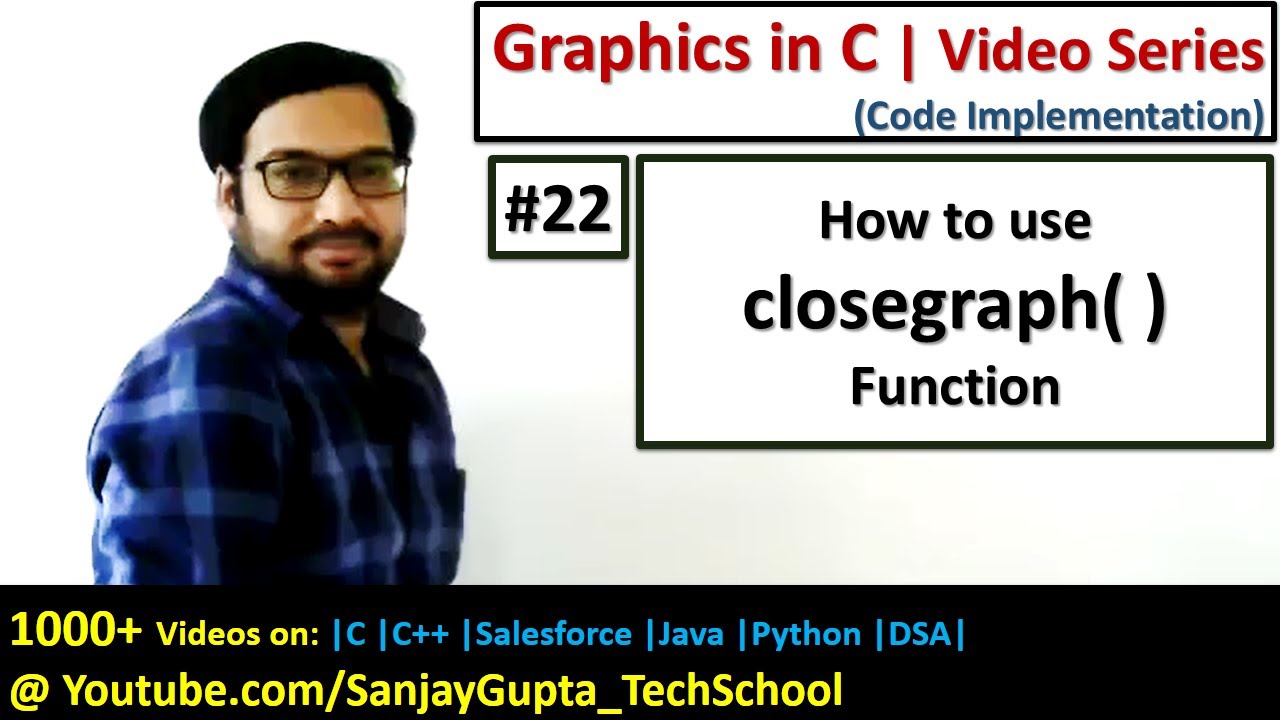 Graphics in C | Video Series
(Code Implementation)

#22

How to use
closegraph( )
Function

1000+ Videos on: |C |C++ |Salesforce |Java |Python |DSA|
@ Youtube.com/SanjayGupta_TechSchool